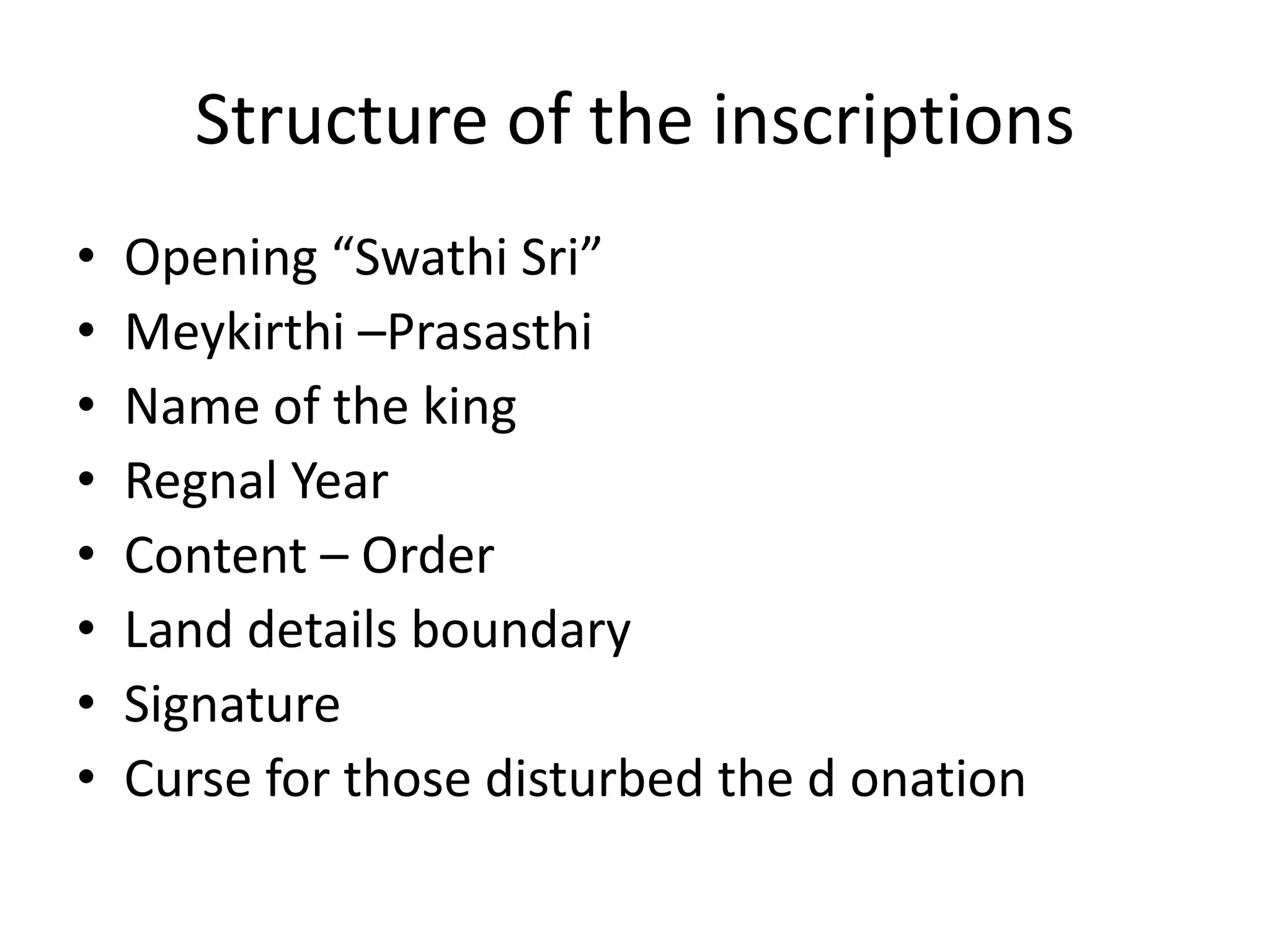 Structure of the inscriptions

• Opening “Swathi Sri”
• Meykirthi –Prasasthi
• Name of the king
• Regnal Year
• Content – Order
• Land details boundary
• Signature
• Curse for those disturbed the d onation